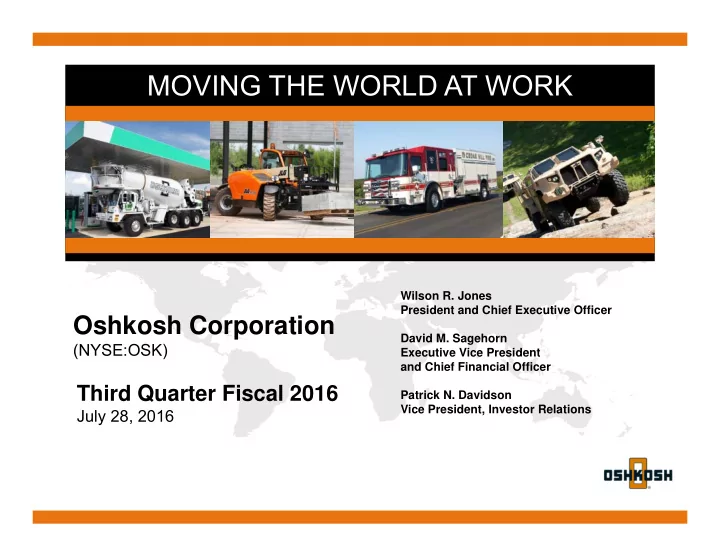 MOVING THE WORLD AT WORK

Oshkosh Corporation
(NYSE:OSK)

Third Quarter Fiscal 2016
July 28, 2016

Wilson R. Jones
President and Chief Executive Officer

David M. Sagehorn
Executive Vice President
and Chief Financial Officer

Patrick N. Davidson
Vice President, Investor Relations

OSHKOSH